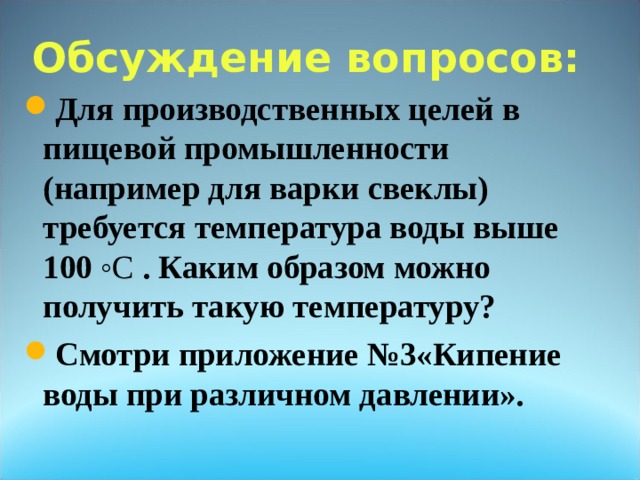 Обсуждение вопросов:

Для производственных целей в пищевой промышленности (например для варки свеклы) требуется температура воды выше 100 ◦С . Каким образом можно получить такую температуру?

Смотри приложение №3«Кипение воды при различном давлении».